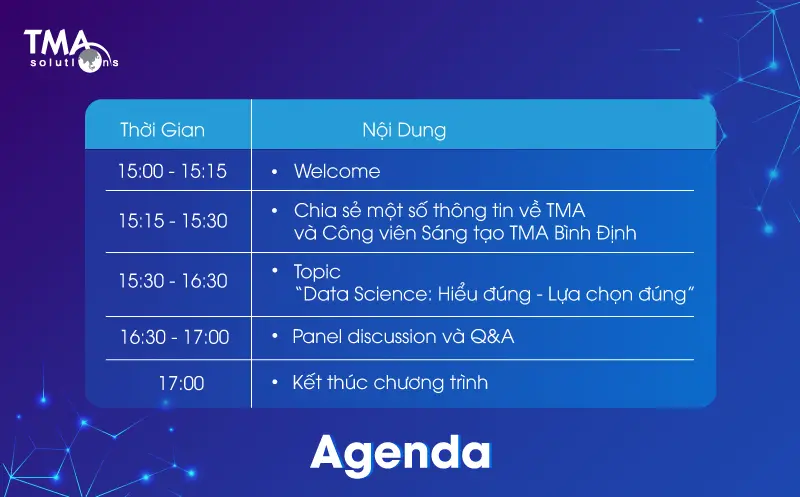 TMA solutions

| Thời Gian | Nội Dung |
|---|---|
| 15:00 - 15:15 | • Welcome |
| 15:15 - 15:30 | • Chia sẻ một số thông tin về TMA và Công viên Sáng tạo TMA Bình Định |
| 15:30 - 16:30 | • Topic "Data Science: Hiểu đúng - Lựa chọn đúng" |
| 16:30 - 17:00 | • Panel discussion và Q&A |
| 17:00 | • Kết thúc chương trình |

Agenda